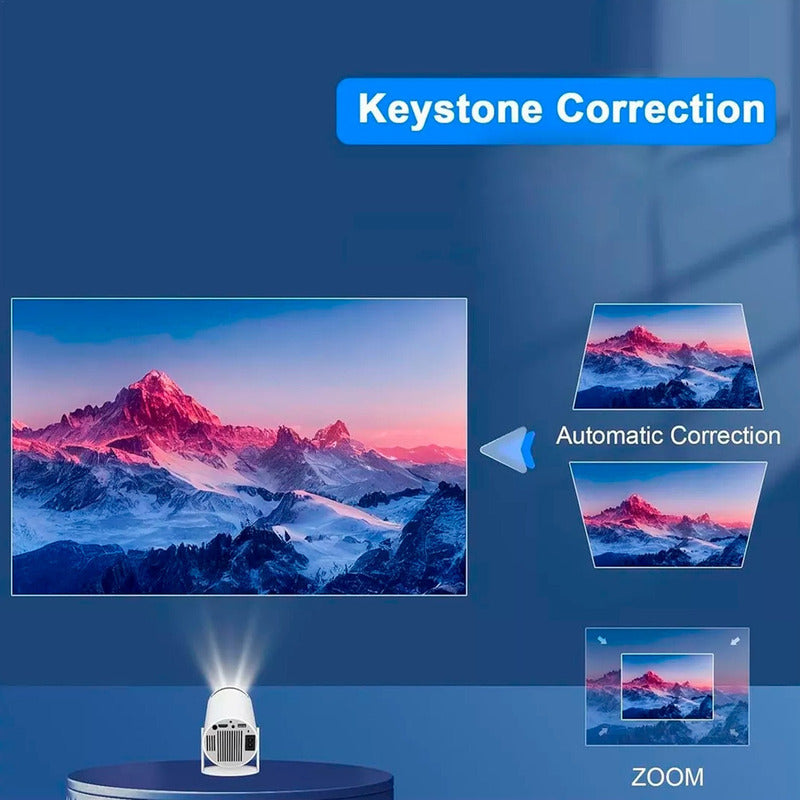 Keystone Correction

Automatic Correction

ZOOM